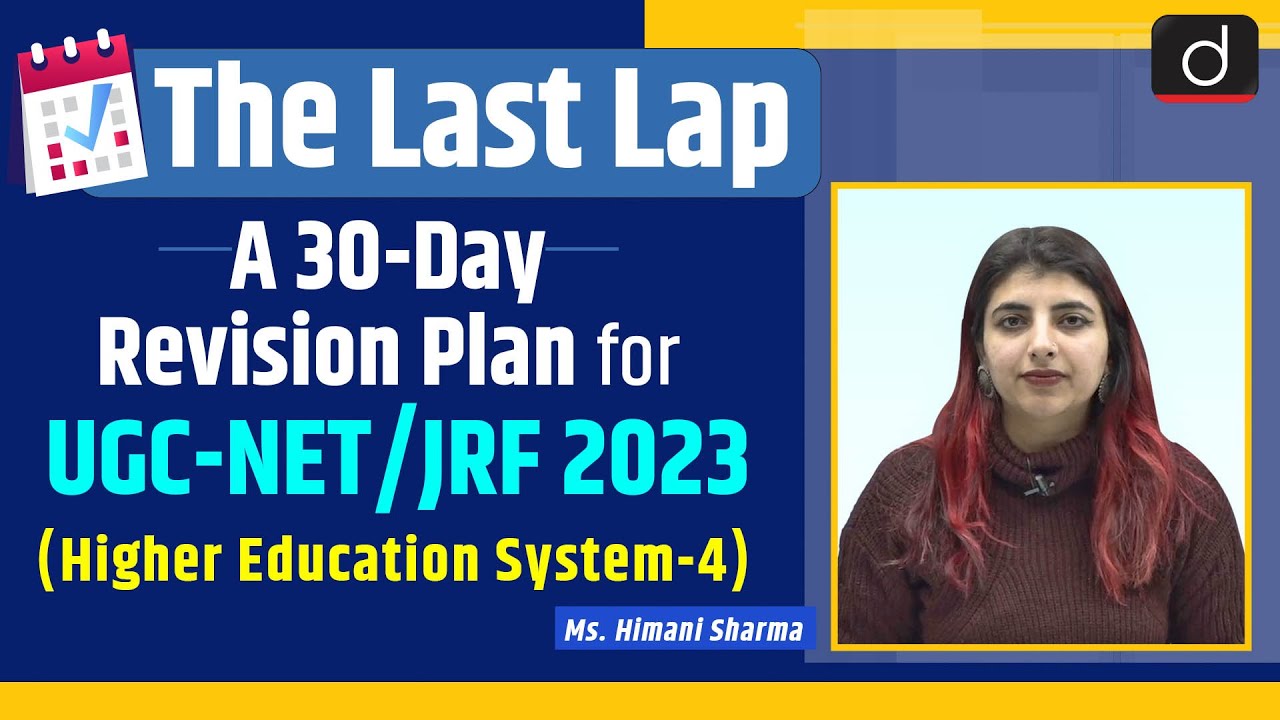 The Last Lap

A 30-Day Revision Plan for UGC-NET/JRF 2023 (Higher Education System-4)

Ms. Himani Sharma

d